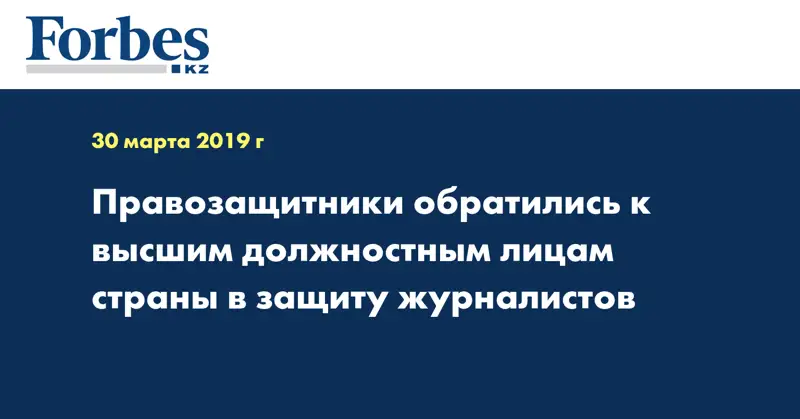 Forbes
KZ

30 марта 2019 г

Правозащитники обратились к высшим должностным лицам страны в защиту журналистов